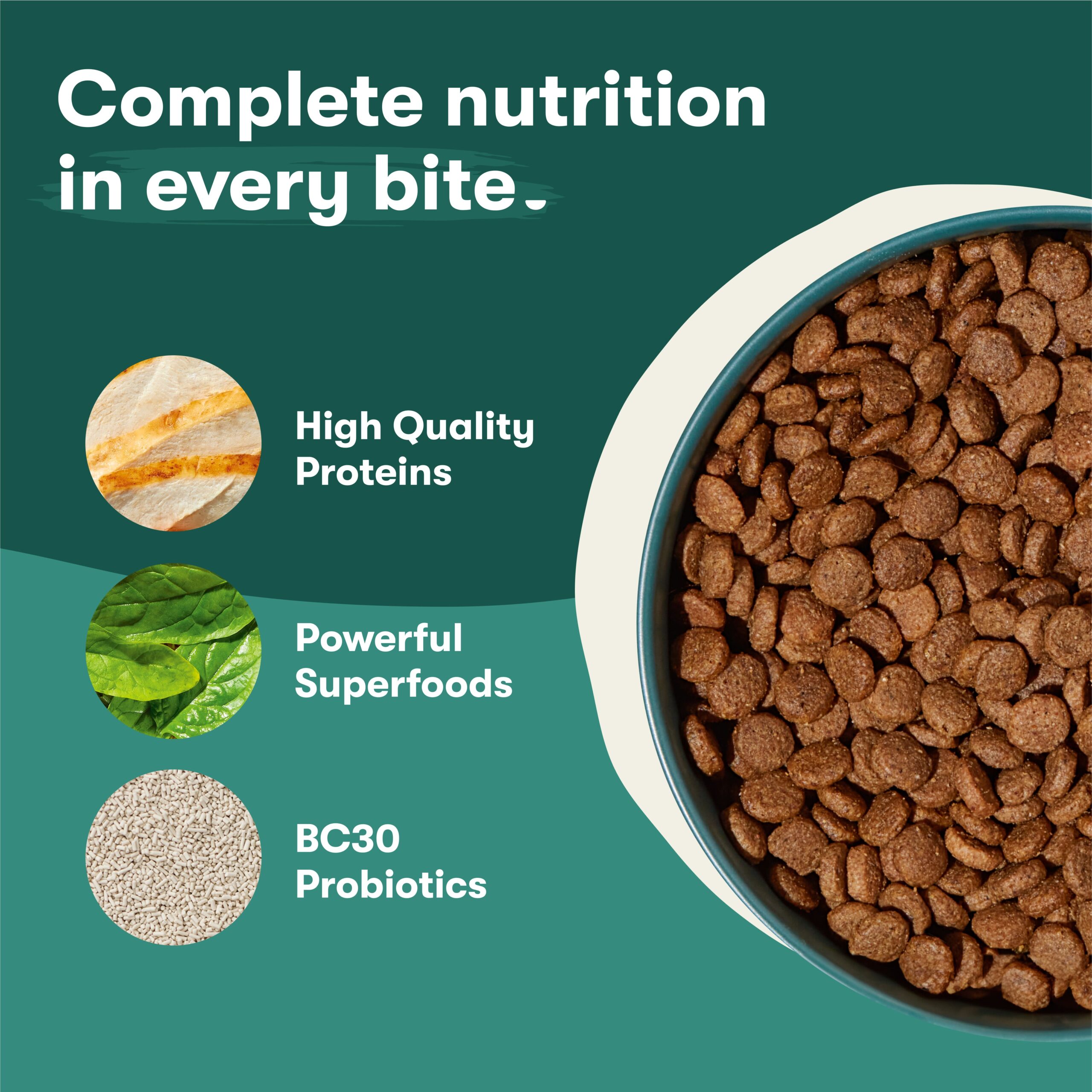 Complete nutrition in every bite.

High Quality Proteins

Powerful Superfoods

BC30 Probiotics